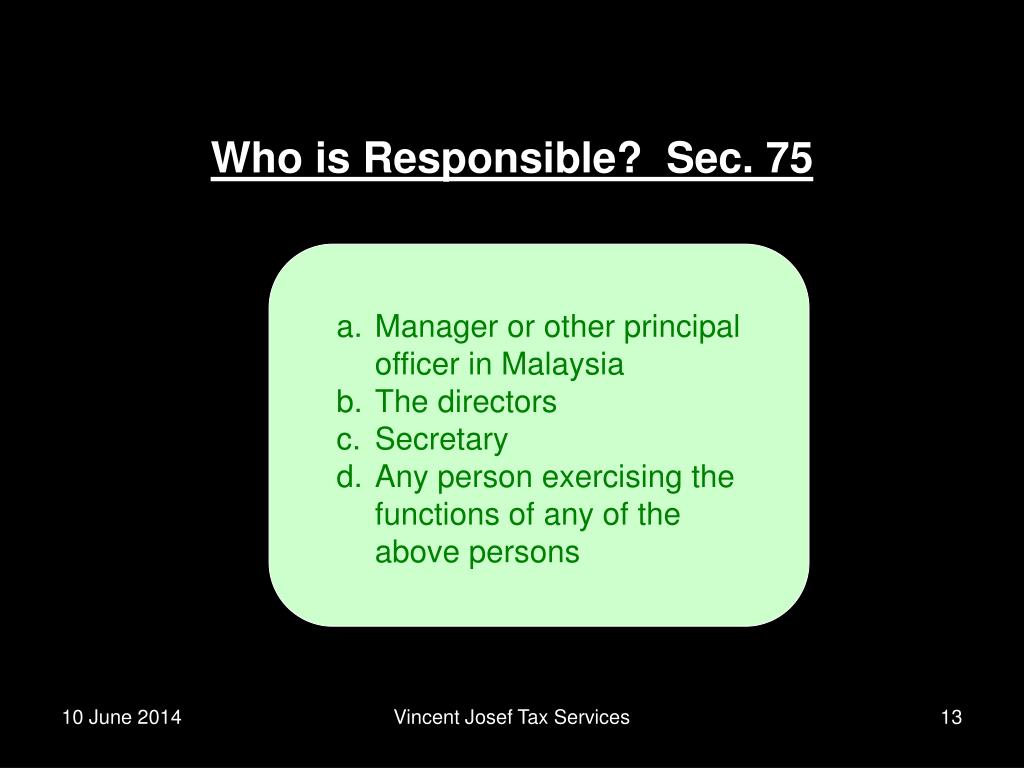 Who is Responsible?  Sec. 75

a. Manager or other principal officer in Malaysia
b. The directors
c. Secretary
d. Any person exercising the functions of any of the above persons

10 June 2014

Vincent Josef Tax Services

13